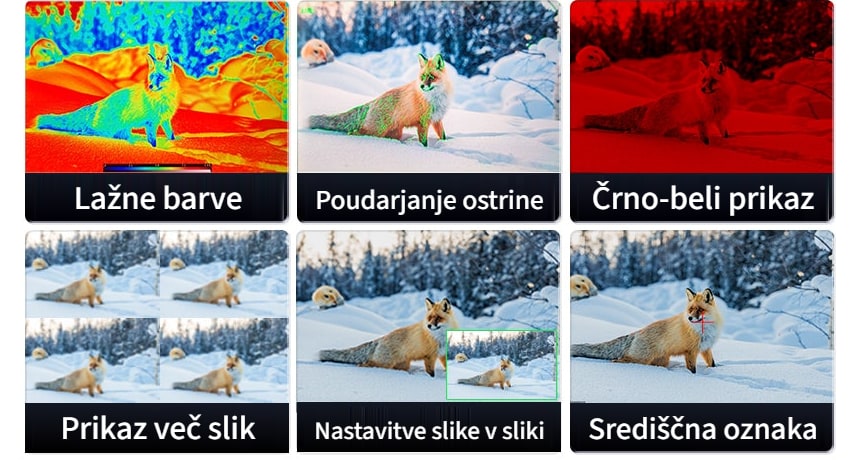 Lažne barve

Poudarjanje ostrine

Črno-beli prikaz

Prikaz več slik

Nastavitve slike v sliki

Središčna oznaka